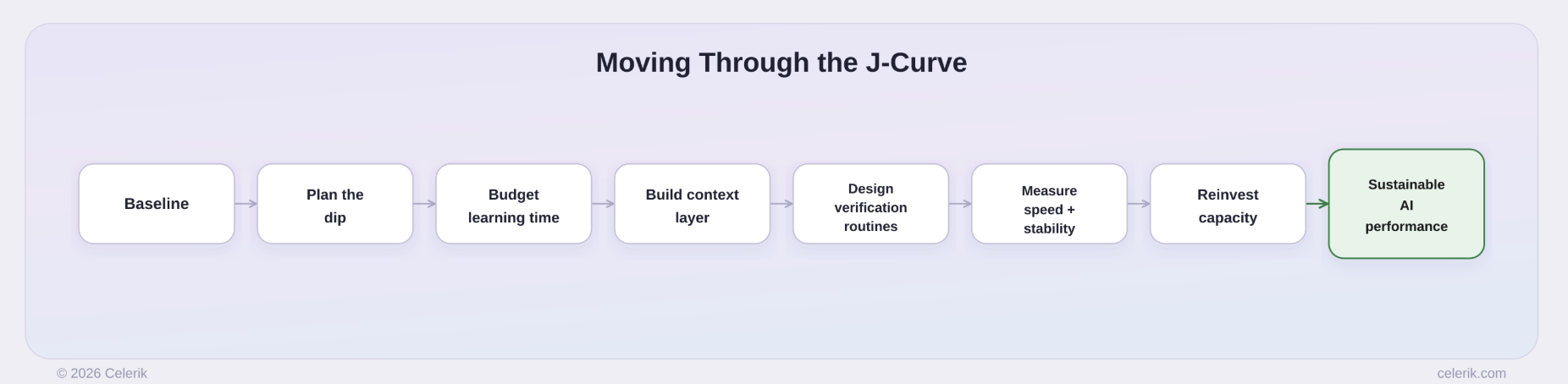 Moving Through the J-Curve

Baseline

Plan the dip

Budget learning time

Build context layer

Design verification routines

Measure speed + stability

Reinvest capacity

Sustainable AI performance

© 2026 Celerik

celerik.com